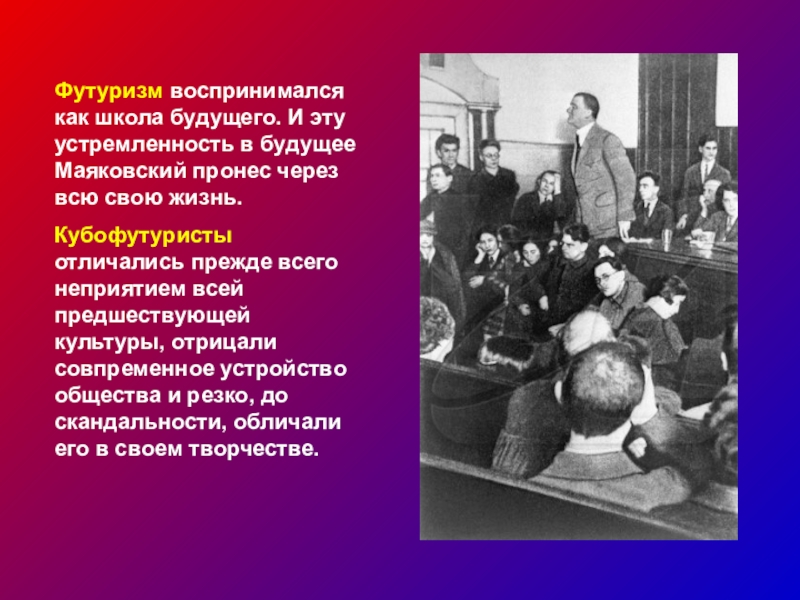 Футуризм воспринимался как школа будущего. И эту устремленность в будущее Маяковский пронес через всю свою жизнь.

Кубофутуристы отличались прежде всего неприятием всей предшествующей культуры, отрицали совпременное устройство общества и резко, до скандальности, обличали его в своем творчестве.